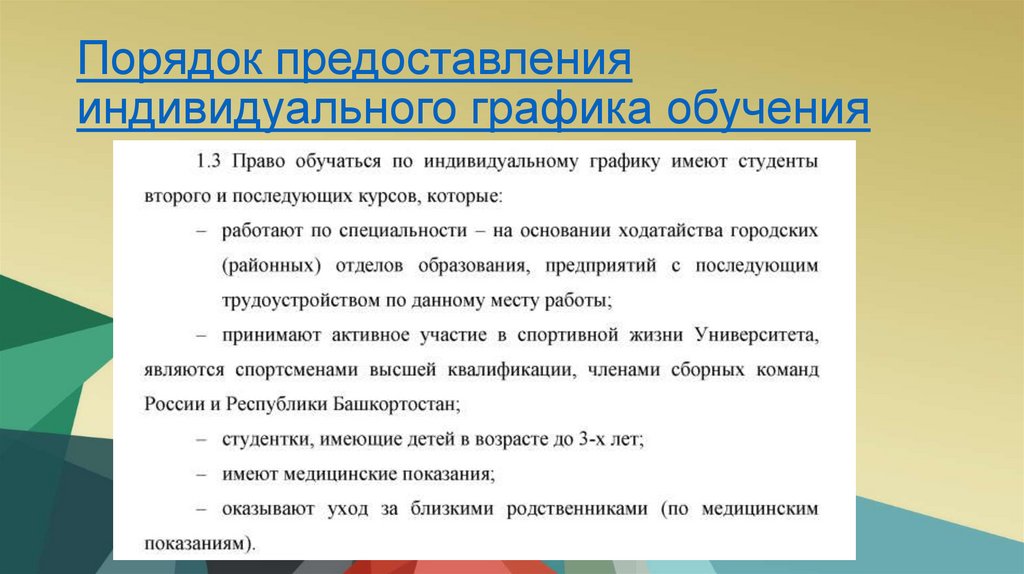 Порядок предоставления индивидуального графика обучения

1.3 Право обучаться по индивидуальному графику имеют студенты второго и последующих курсов, которые:

– работают по специальности – на основании ходатайства городских (районных) отделов образования, предприятий с последующим трудоустройством по данному месту работы;

– принимают активное участие в спортивной жизни Университета, являются спортсменами высшей квалификации, членами сборных команд России и Республики Башкортостан;

– студентки, имеющие детей в возрасте до 3-х лет;

– имеют медицинские показания;

– оказывают уход за близкими родственниками (по медицинским показаниям).